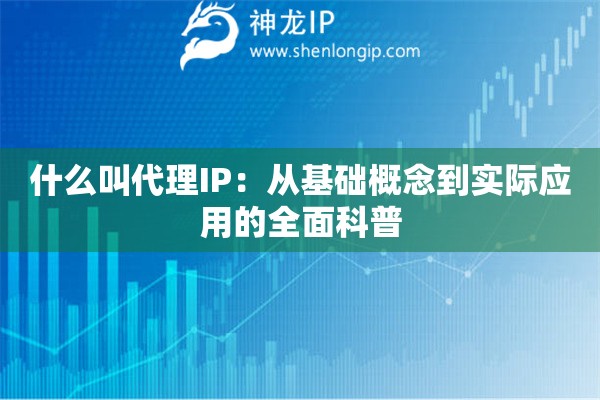 神龙IP
www.shenlongip.com

什么叫代理IP：从基础概念到实际应用的全面科普